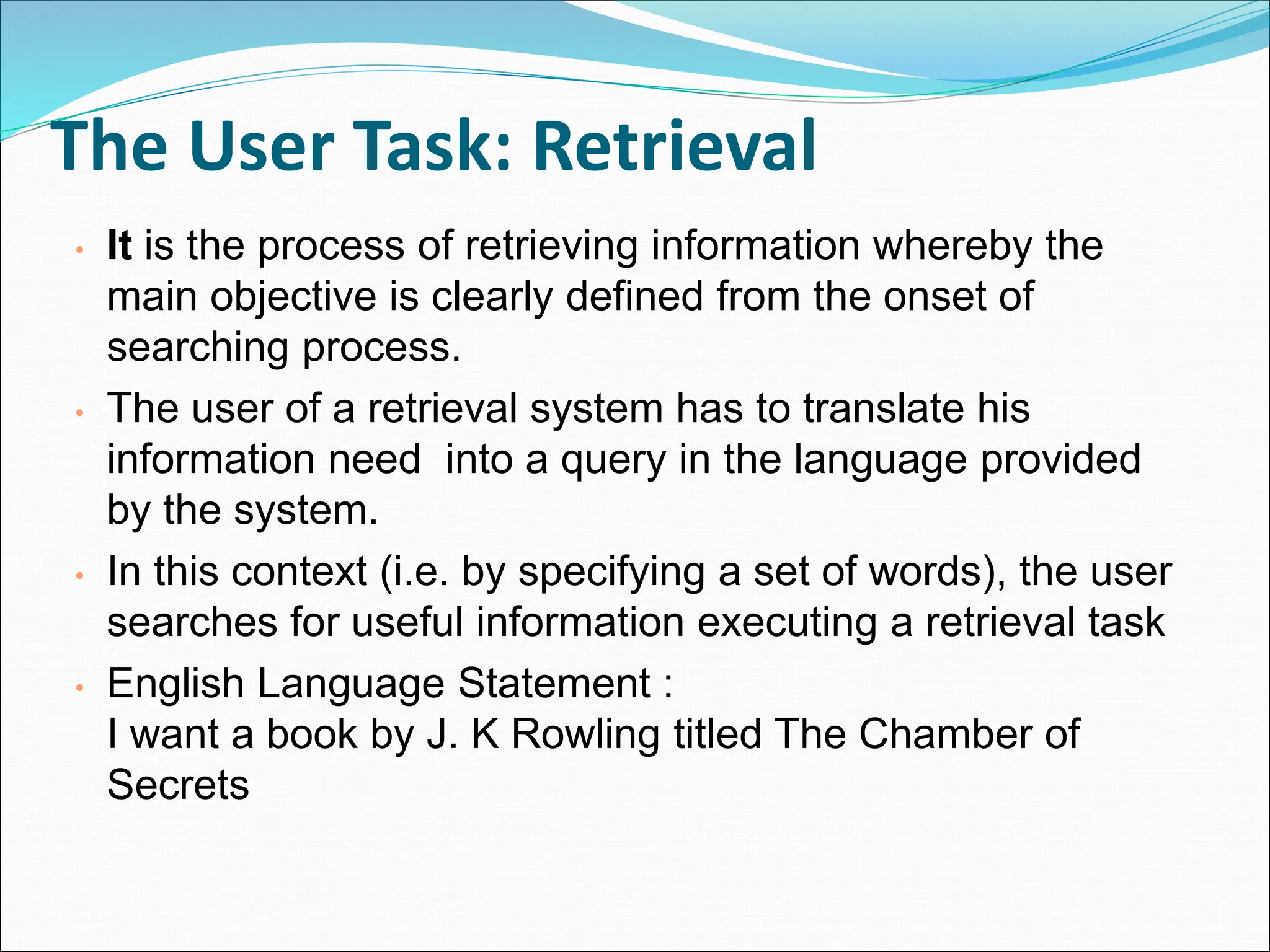 The User Task: Retrieval

• It is the process of retrieving information whereby the main objective is clearly defined from the onset of searching process.

• The user of a retrieval system has to translate his information need  into a query in the language provided by the system.

• In this context (i.e. by specifying a set of words), the user searches for useful information executing a retrieval task

• English Language Statement :
I want a book by J. K Rowling titled The Chamber of Secrets